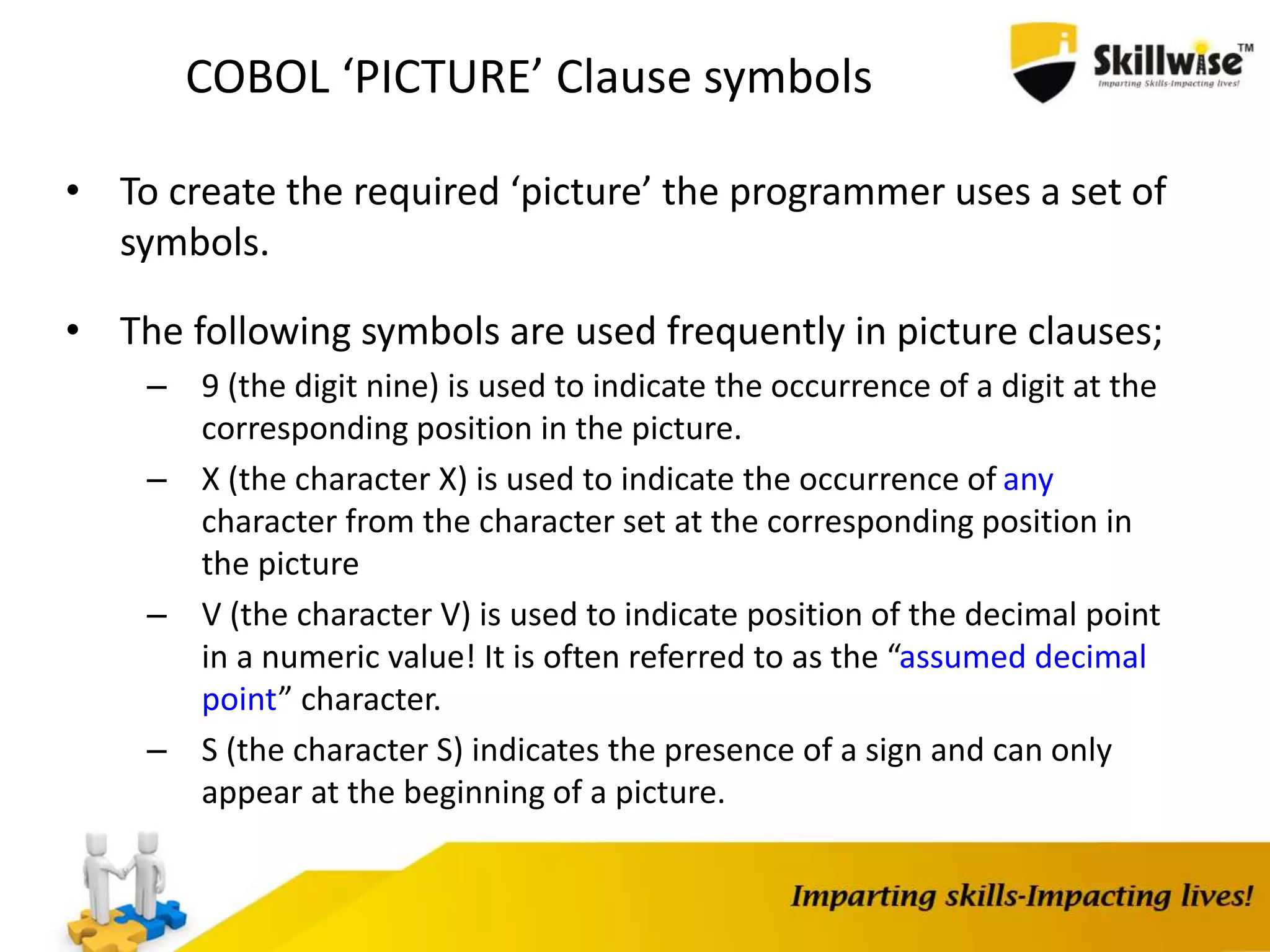 COBOL ‘PICTURE’ Clause symbols

Skillwise™
Imparting Skills-Impacting lives!

• To create the required ‘picture’ the programmer uses a set of symbols.

• The following symbols are used frequently in picture clauses;
– 9 (the digit nine) is used to indicate the occurrence of a digit at the corresponding position in the picture.
– X (the character X) is used to indicate the occurrence of any character from the character set at the corresponding position in the picture
– V (the character V) is used to indicate position of the decimal point in a numeric value! It is often referred to as the “assumed decimal point” character.
– S (the character S) indicates the presence of a sign and can only appear at the beginning of a picture.

Imparting skills-Impacting lives!